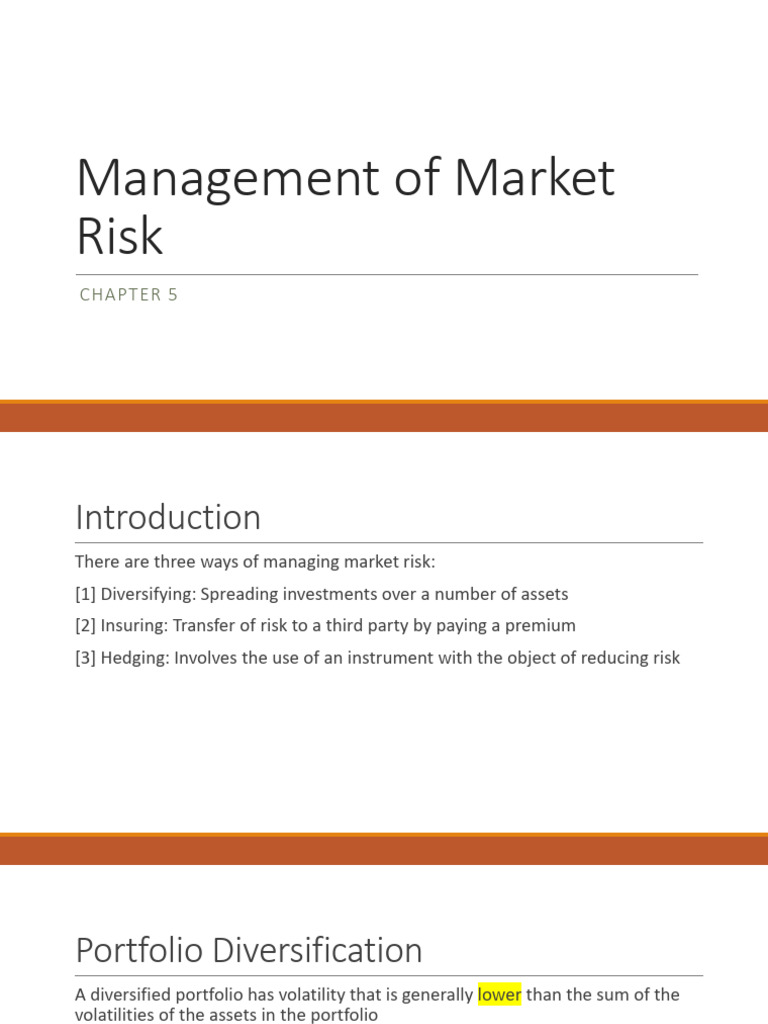 Management of Market Risk

CHAPTER 5

Introduction

There are three ways of managing market risk:

[1] Diversifying: Spreading investments over a number of assets

[2] Insuring: Transfer of risk to a third party by paying a premium

[3] Hedging: Involves the use of an instrument with the object of reducing risk

Portfolio Diversification

A diversified portfolio has volatility that is generally lower than the sum of the volatilities of the assets in the portfolio